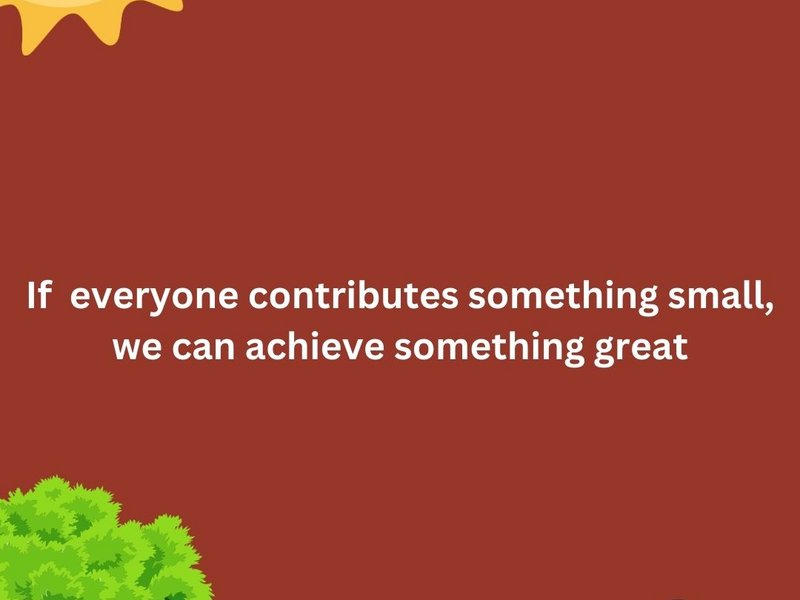 If everyone contributes something small, we can achieve something great